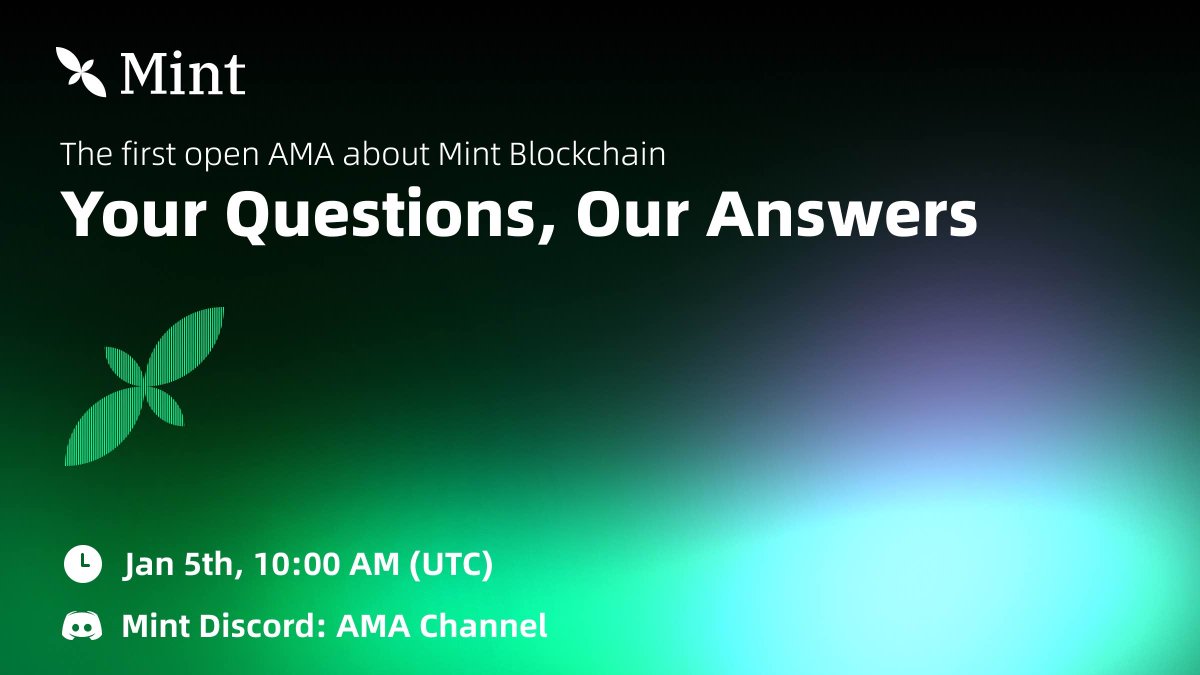 Mint

The first open AMA about Mint Blockchain

Your Questions, Our Answers

Jan 5th, 10:00 AM (UTC)

Mint Discord: AMA Channel